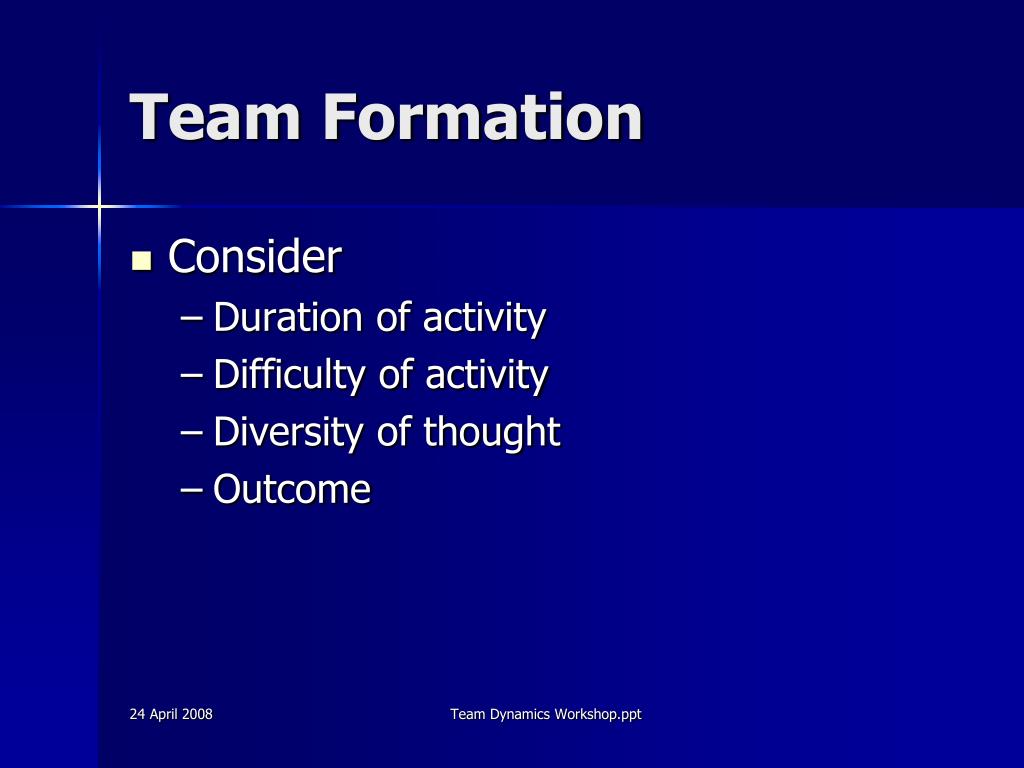 Team Formation

- Consider
  – Duration of activity
  – Difficulty of activity
  – Diversity of thought
  – Outcome

24 April 2008

Team Dynamics Workshop.ppt